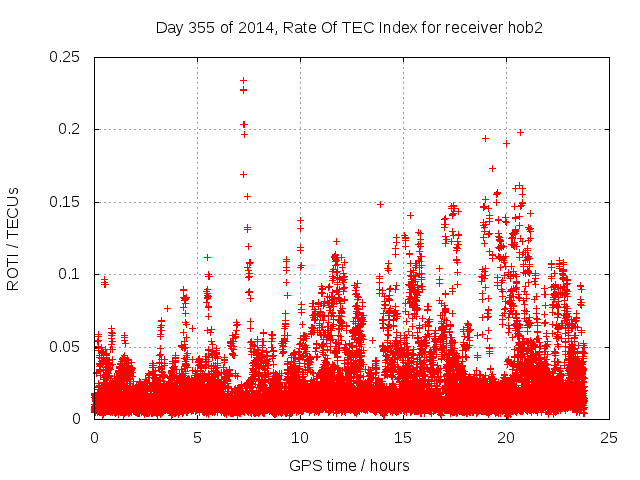 Day 355 of 2014, Rate Of TEC Index for receiver hob2

ROTI / TECUs

0.25
0.2
0.15
0.1
0.05
0

0
5
10
15
20
25

GPS time / hours